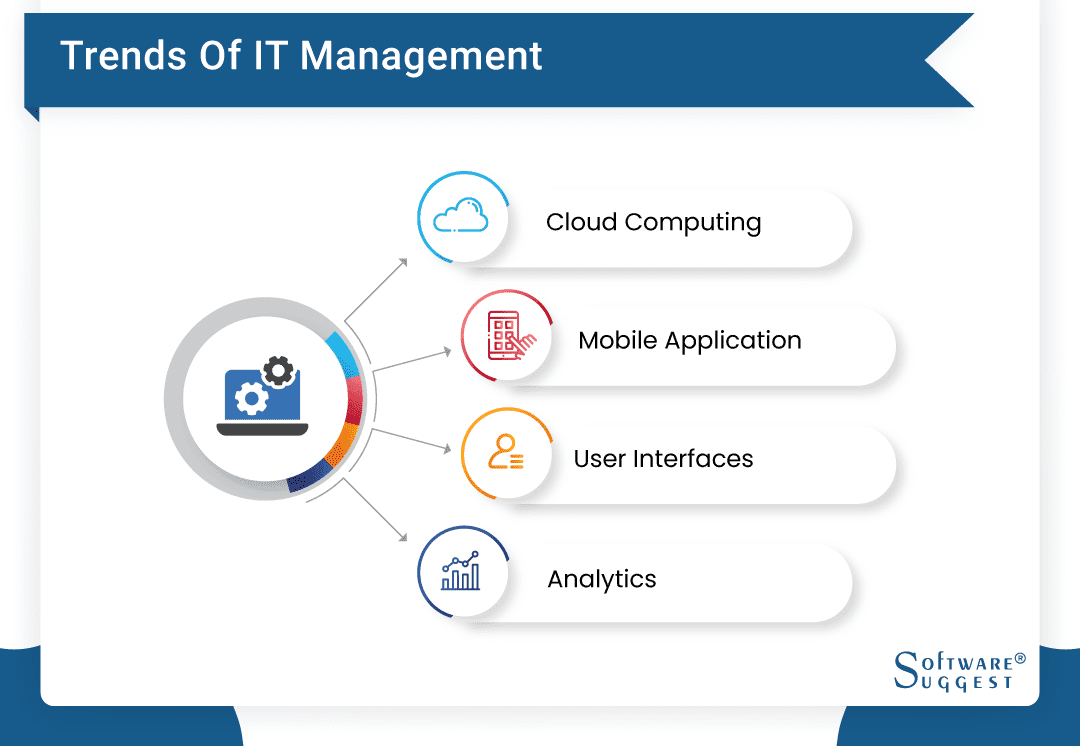 Trends Of IT Management

Cloud Computing

Mobile Application

User Interfaces

Analytics

SOFTWARE® SUGGEST